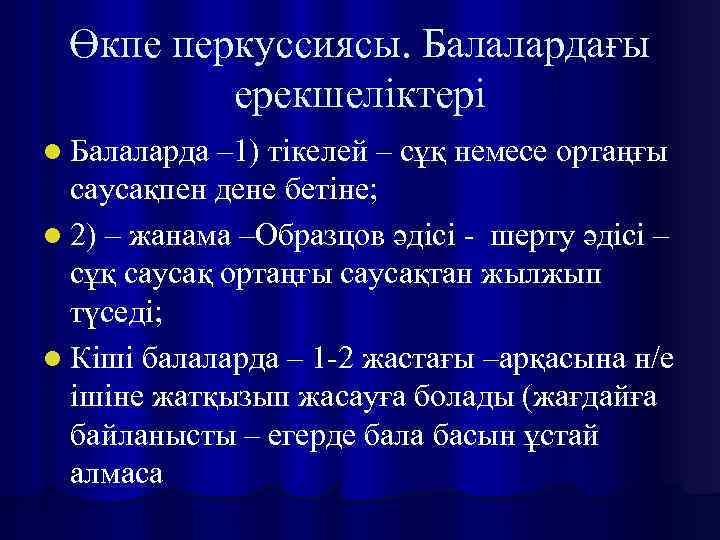 Өкпе перкуссиясы. Балалардағы ерекшеліктері

Балаларда –1) тікелей – сұқ немесе ортаңғы саусақпен дене бетіне;

2) – жанама –Образцов әдісі - шерту әдісі – сұқ саусақ ортаңғы саусақтан жылжып түседі;

Кіші балаларда – 1-2 жастағы –арқасына н/е ішіне жатқызып жасауға болады (жағдайға байланысты – егерде бала басын ұстай алмаса